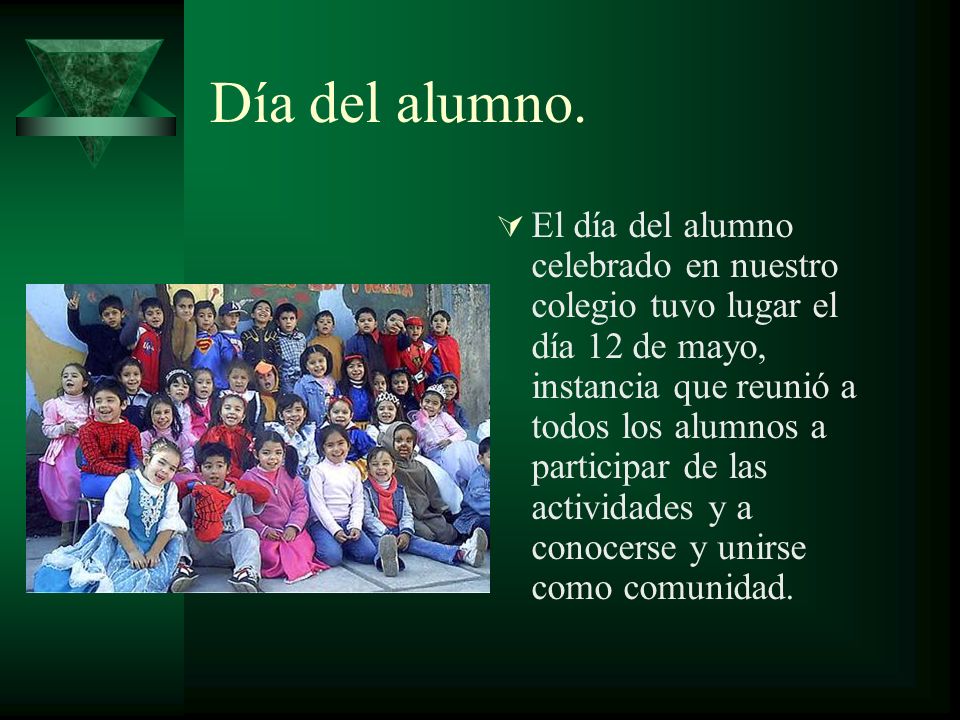 Día del alumno.

El día del alumno celebrado en nuestro colegio tuvo lugar el día 12 de mayo, instancia que reunió a todos los alumnos a participar de las actividades y a conocerse y unirse como comunidad.